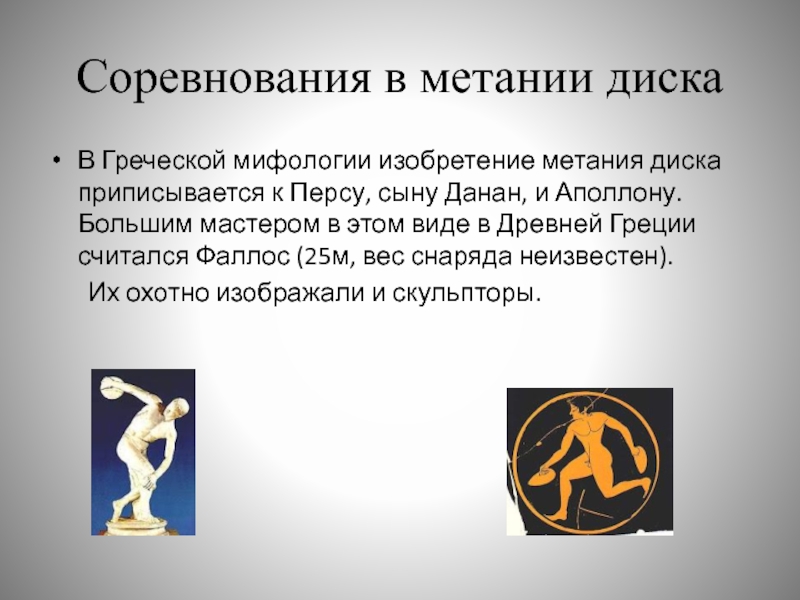 Соревнования в метании диска

• В Греческой мифологии изобретение метания диска приписывается к Персу, сыну Данан, и Аполлону. Большим мастером в этом виде в Древней Греции считался Фаллос (25м, вес снаряда неизвестен).
Их охотно изображали и скульпторы.